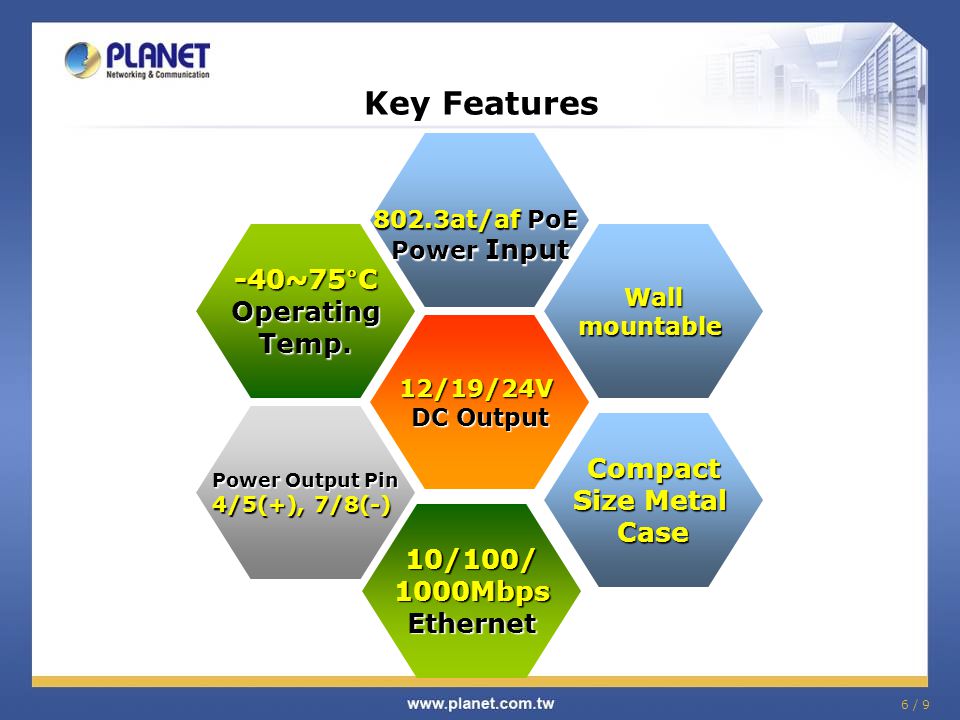 PLANET
Networking & Communication

Key Features

802.3at/af PoE Power Input

-40~75°C Operating Temp.

Wall mountable

12/19/24V DC Output

Power Output Pin 4/5(+), 7/8(-)

Compact Size Metal Case

10/100/1000Mbps Ethernet

www.planet.com.tw

6 / 9